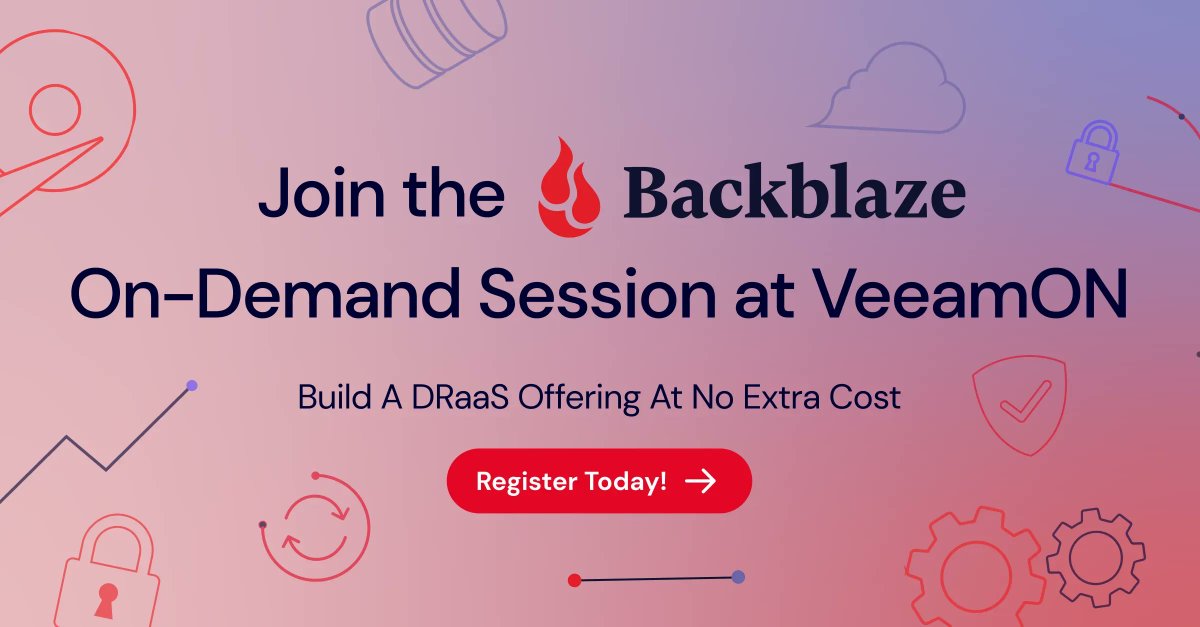 Join the Backblaze

On-Demand Session at VeeamON

Build A DRaaS Offering At No Extra Cost

Register Today!